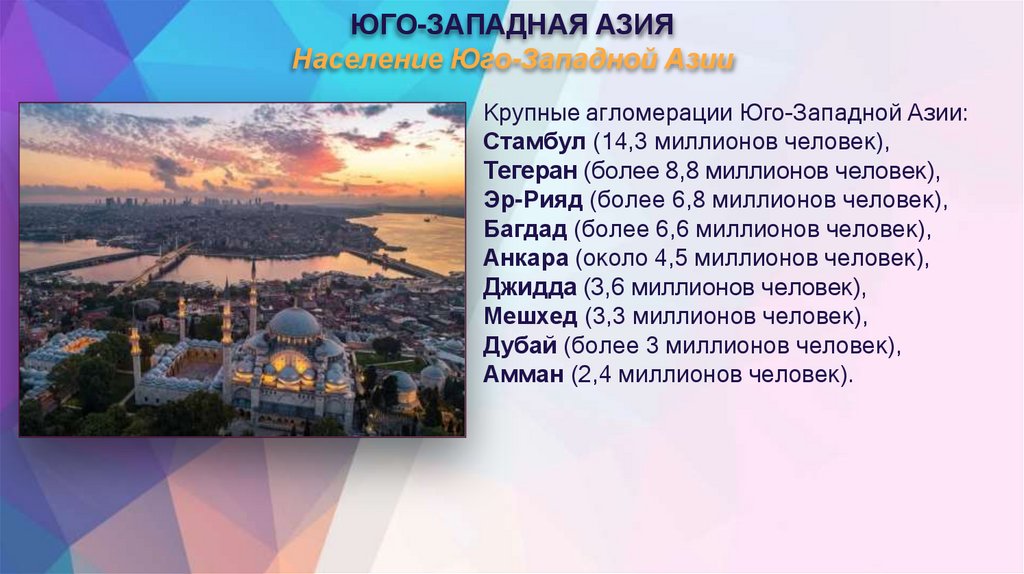 ЮГО-ЗАПАДНАЯ АЗИЯ
Население Юго-Западной Азии

Крупные агломерации Юго-Западной Азии:
Стамбул (14,3 миллионов человек),
Тегеран (более 8,8 миллионов человек),
Эр-Рияд (более 6,8 миллионов человек),
Багдад (более 6,6 миллионов человек),
Анкара (около 4,5 миллионов человек),
Джидда (3,6 миллионов человек),
Мешхед (3,3 миллионов человек),
Дубай (более 3 миллионов человек),
Амман (2,4 миллионов человек).